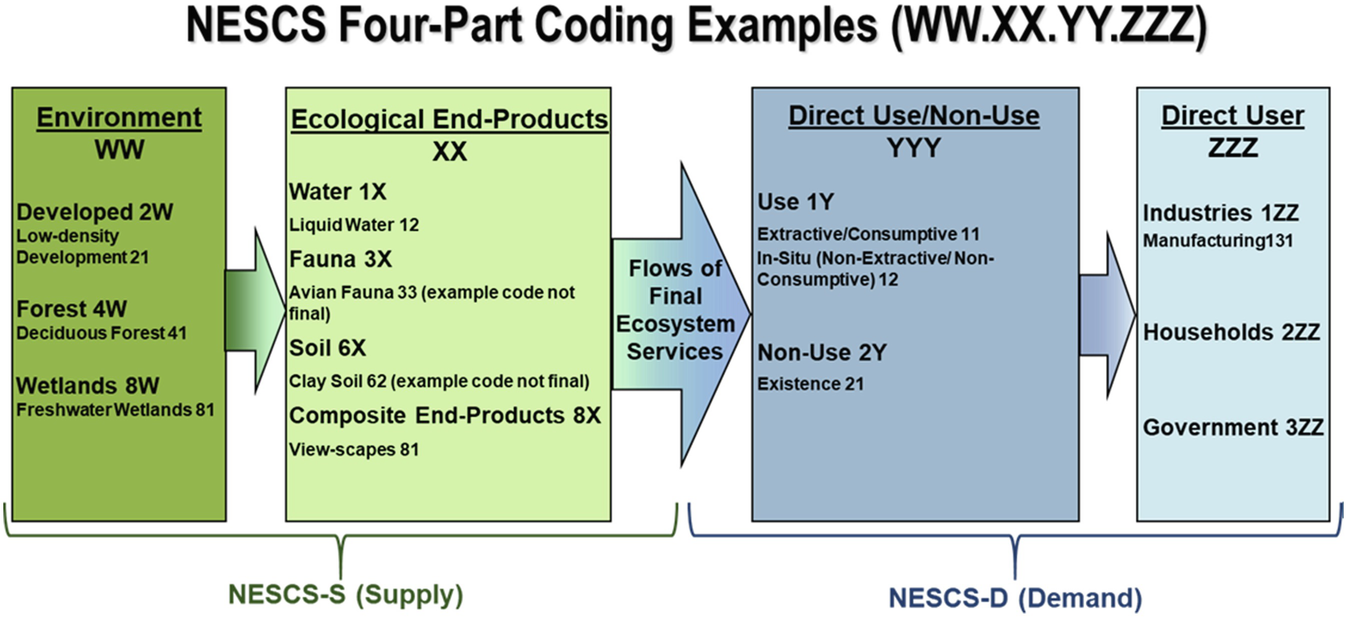 NESCS Four-Part Coding Examples (WW.XX.YY.ZZZ)

Environment
WW

Developed 2W
Low-density Development 21

Forest 4W
Deciduous Forest 41

Wetlands 8W
Freshwater Wetlands 81

Ecological End-Products
XX

Water 1X
Liquid Water 12

Fauna 3X
Avian Fauna 33 (example code not final)

Soil 6X
Clay Soil 62 (example code not final)

Composite End-Products 8X
View-scapes 81

Flows of Final Ecosystem Services

Direct Use/Non-Use
YYY

Use 1Y
Extractive/Consumptive 11
In-Situ (Non-Extractive/ Non-Consumptive) 12

Non-Use 2Y
Existence 21

Direct User
ZZZ

Industries 1ZZ
Manufacturing131

Households 2ZZ

Government 3ZZ

NESCS-S (Supply)

NESCS-D (Demand)